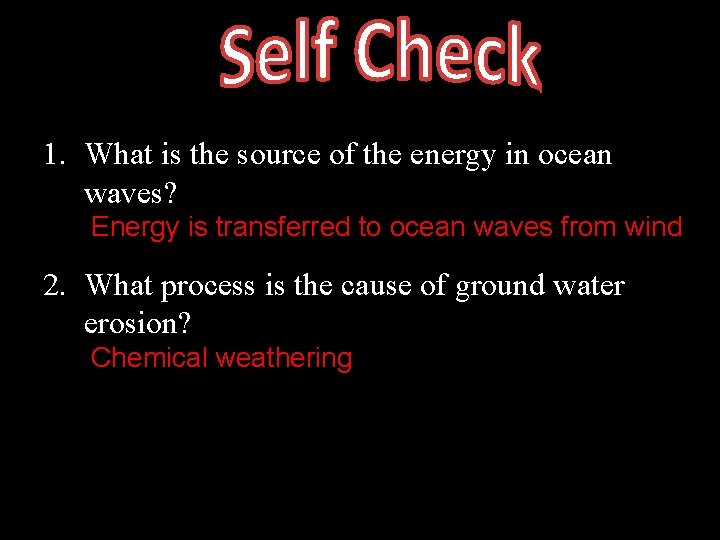 Self Check

1. What is the source of the energy in ocean waves?
Energy is transferred to ocean waves from wind

2. What process is the cause of ground water erosion?
Chemical weathering